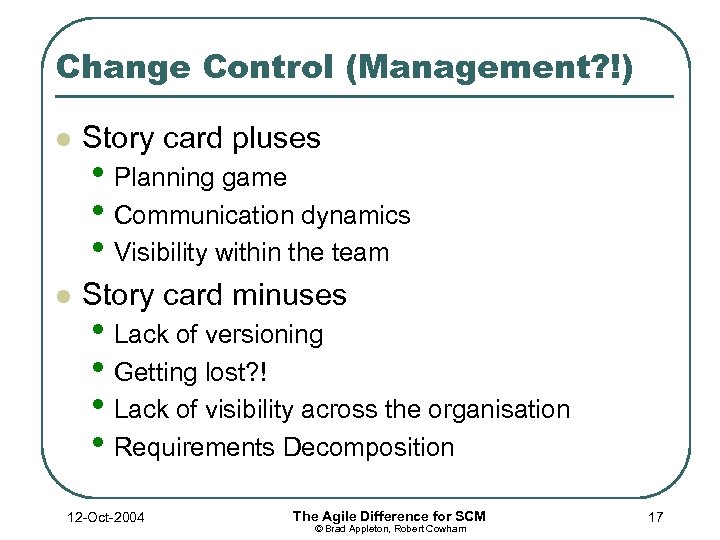 Change Control (Management?!)

- Story card pluses
  - Planning game
  - Communication dynamics
  - Visibility within the team
- Story card minuses
  - Lack of versioning
  - Getting lost?!
  - Lack of visibility across the organisation
  - Requirements Decomposition

12-Oct-2004

The Agile Difference for SCM
© Brad Appleton, Robert Cowham

17